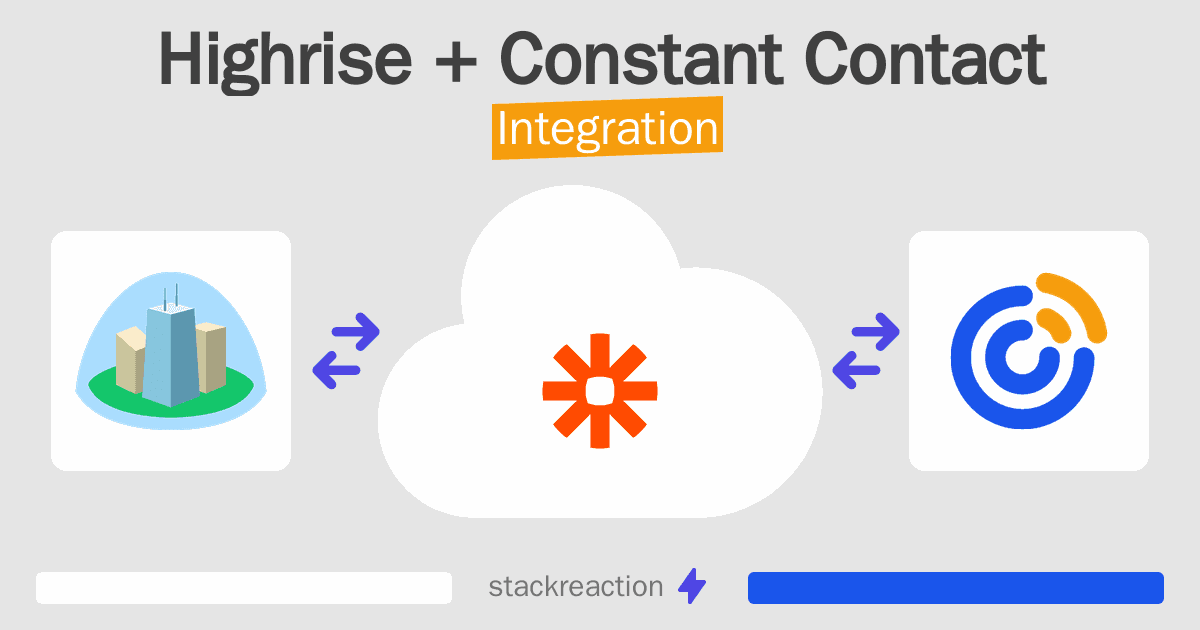 Highrise + Constant Contact
Integration

stackreaction